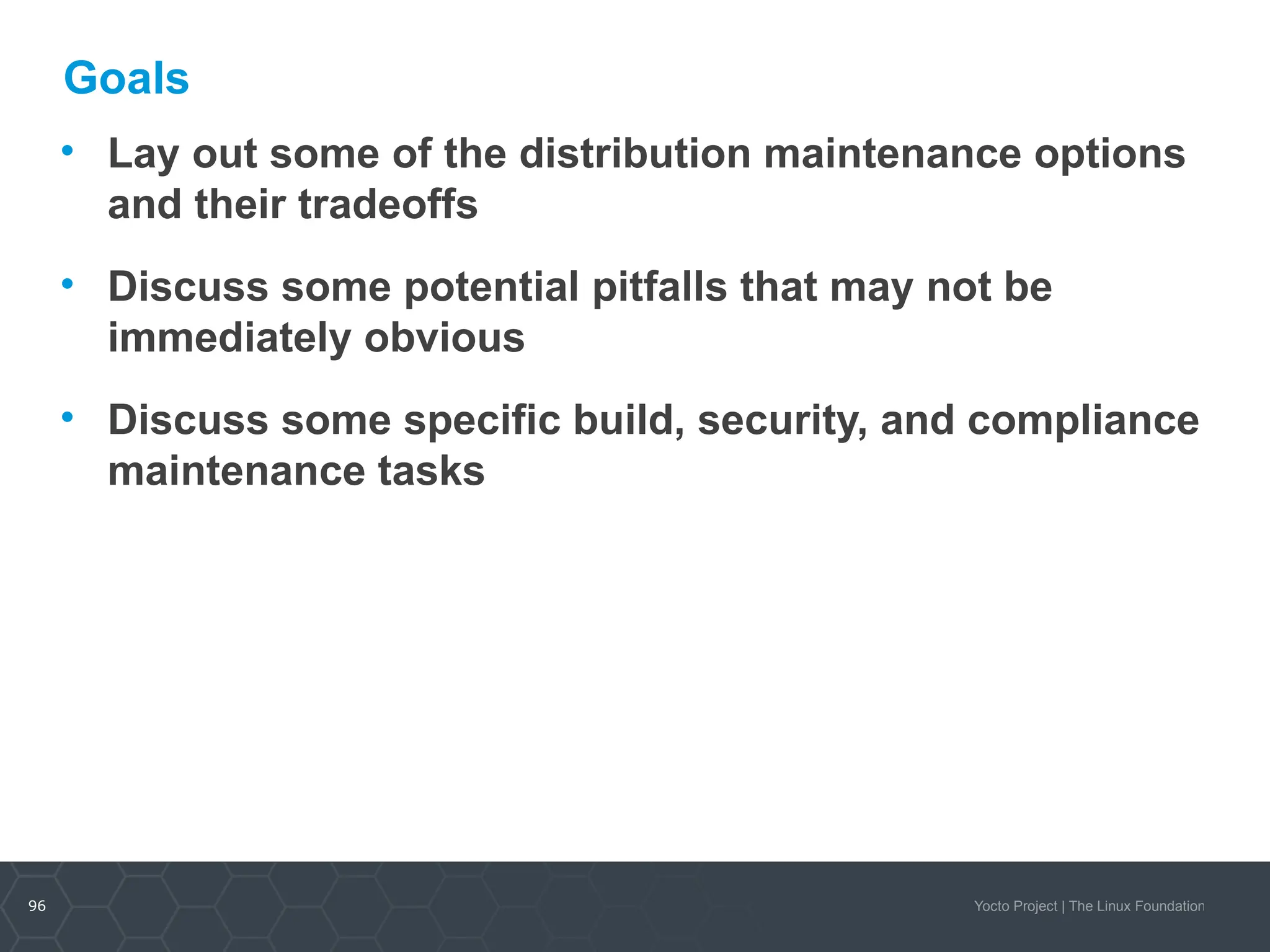 Goals

• Lay out some of the distribution maintenance options and their tradeoffs

• Discuss some potential pitfalls that may not be immediately obvious

• Discuss some specific build, security, and compliance maintenance tasks

96

Yocto Project | The Linux Foundation